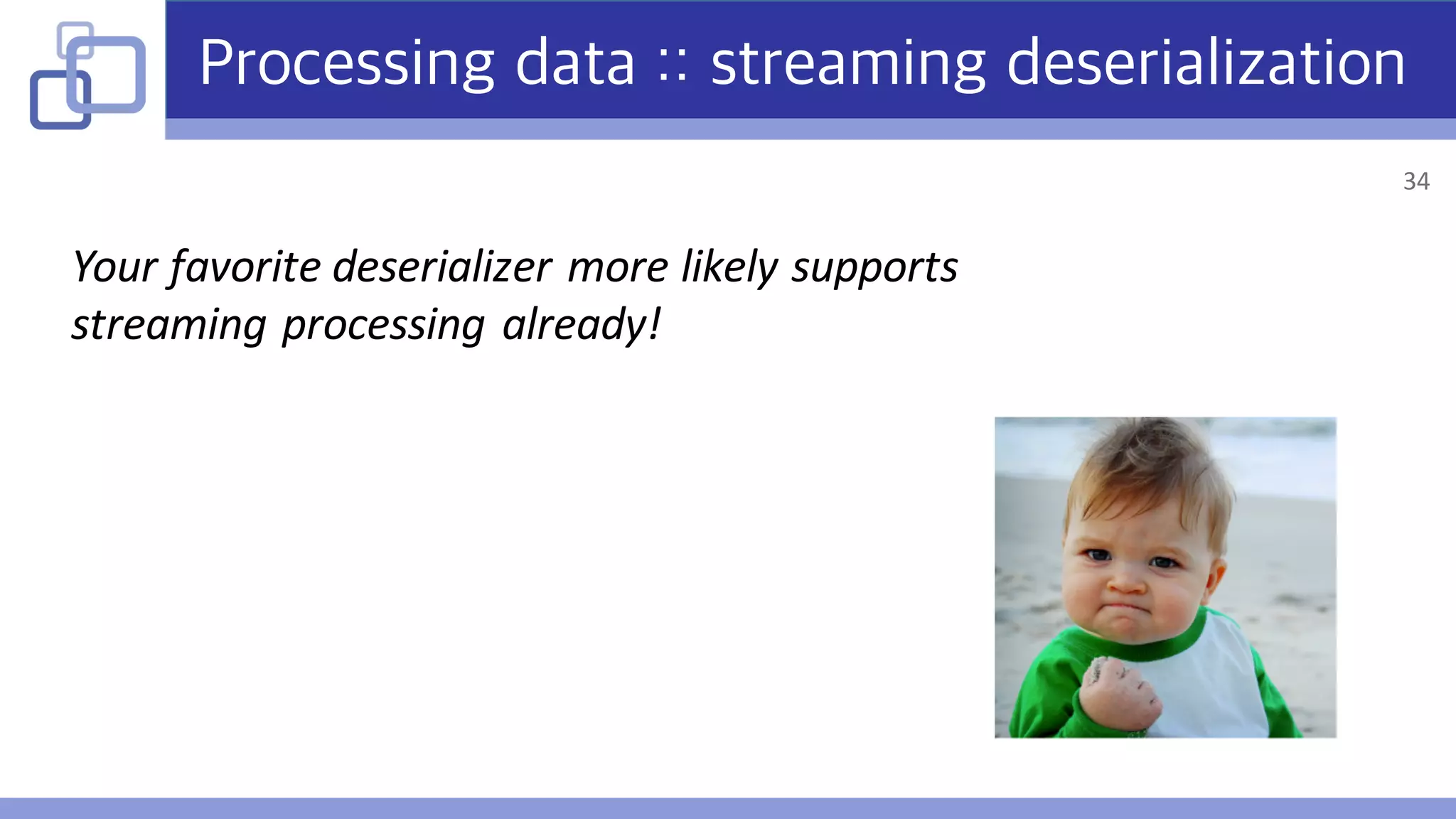 Processing data :: streaming deserialization

34

Your favorite deserializer more likely supports streaming processing already!